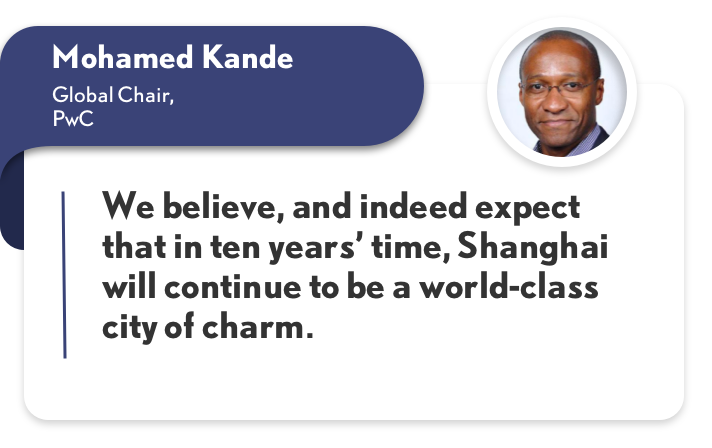 Mohamed Kande
Global Chair,
PwC

We believe, and indeed expect that in ten years' time, Shanghai will continue to be a world-class city of charm.